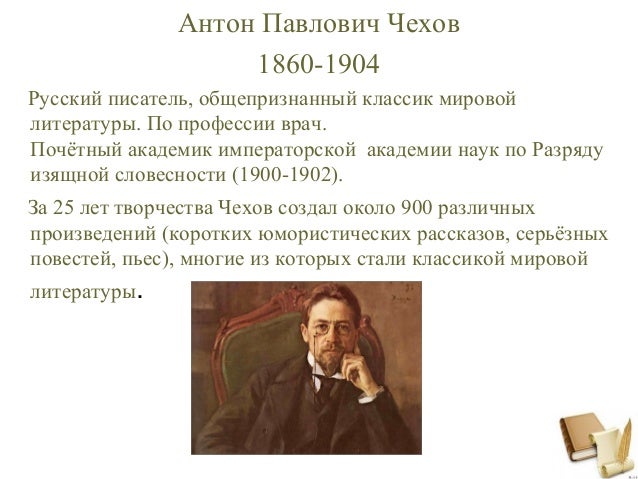 Антон Павлович Чехов
1860-1904

Русский писатель, общепризнанный классик мировой литературы. По профессии врач.
Почётный академик императорской академии наук по Разряду изящной словесности (1900-1902).

За 25 лет творчества Чехов создал около 900 различных произведений (коротких юмористических рассказов, серьёзных повестей, пьес), многие из которых стали классикой мировой литературы.